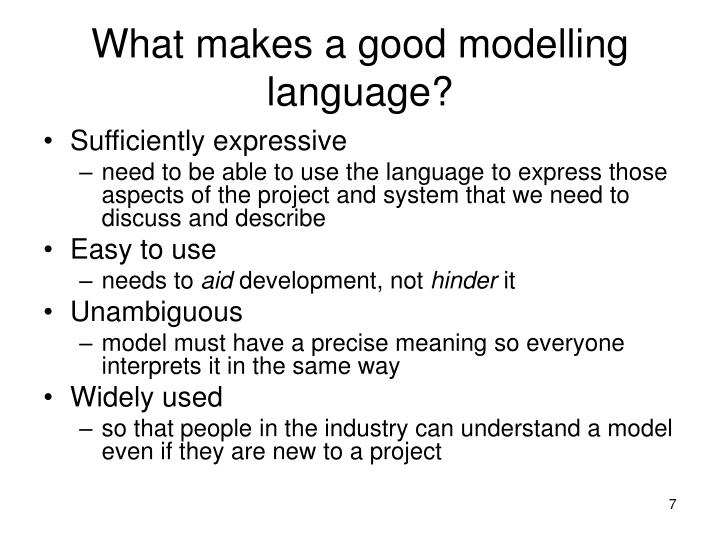 What makes a good modelling language?

• Sufficiently expressive
– need to be able to use the language to express those aspects of the project and system that we need to discuss and describe
• Easy to use
– needs to aid development, not hinder it
• Unambiguous
– model must have a precise meaning so everyone interprets it in the same way
• Widely used
– so that people in the industry can understand a model even if they are new to a project

7